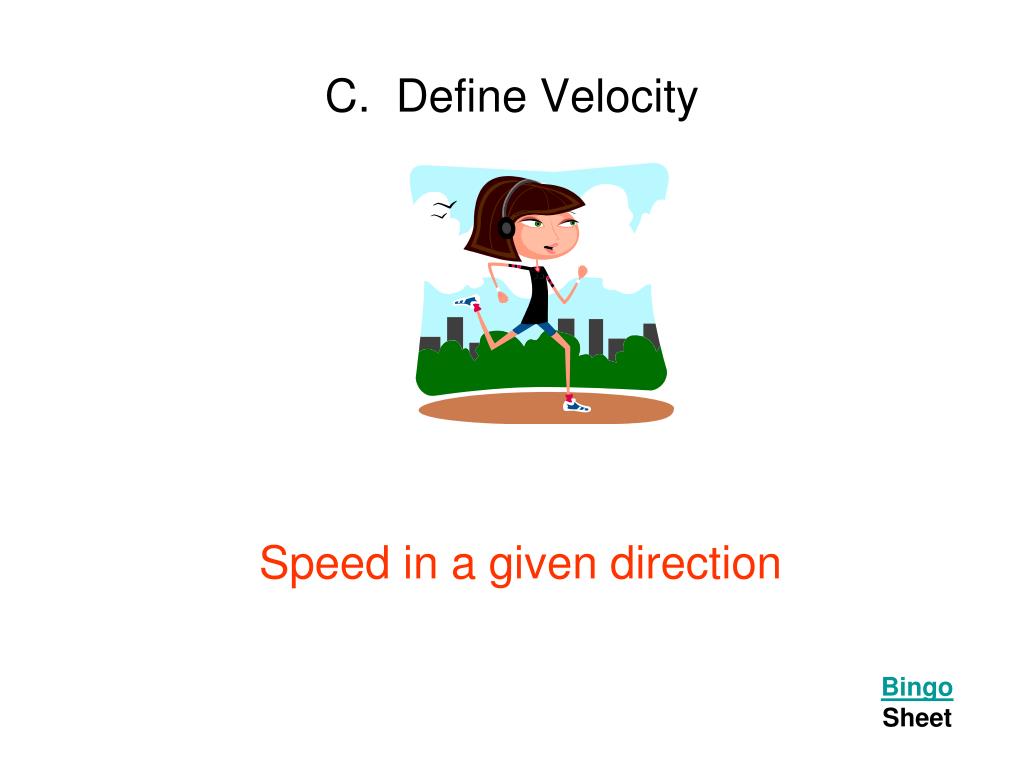 C. Define Velocity

Speed in a given direction

Bingo
Sheet